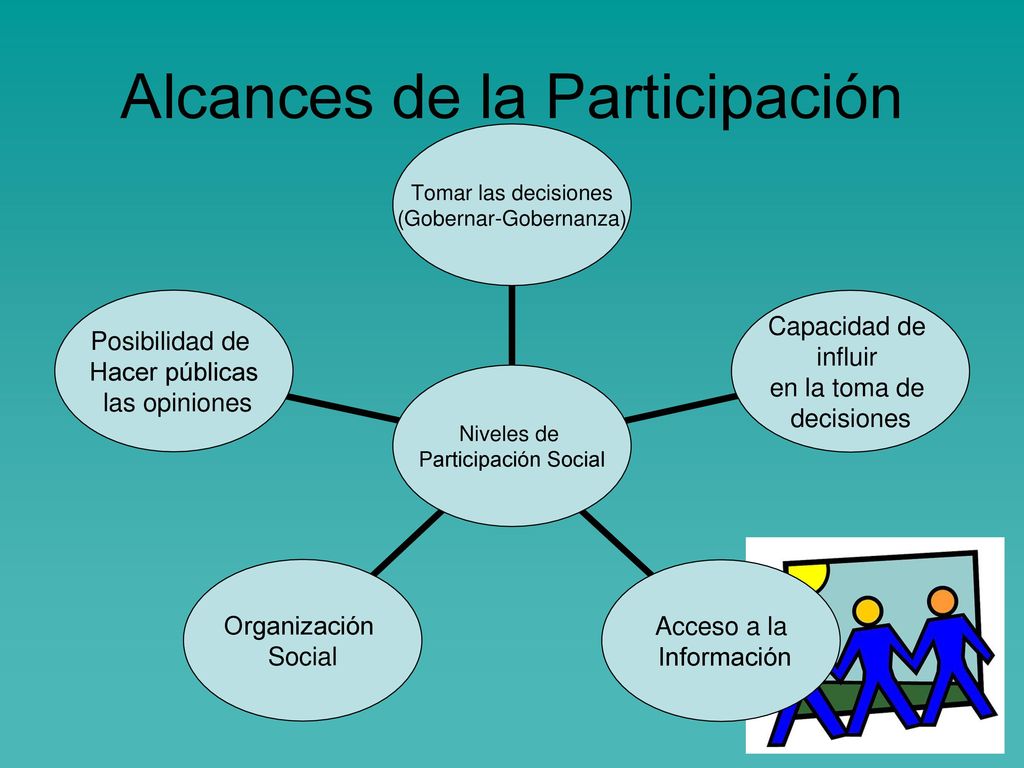 Alcances de la Participación

Tomar las decisiones (Gobernar-Gobernanza)

Posibilidad de Hacer públicas las opiniones

Capacidad de influir en la toma de decisiones

Niveles de Participación Social

Organización Social

Acceso a la Información